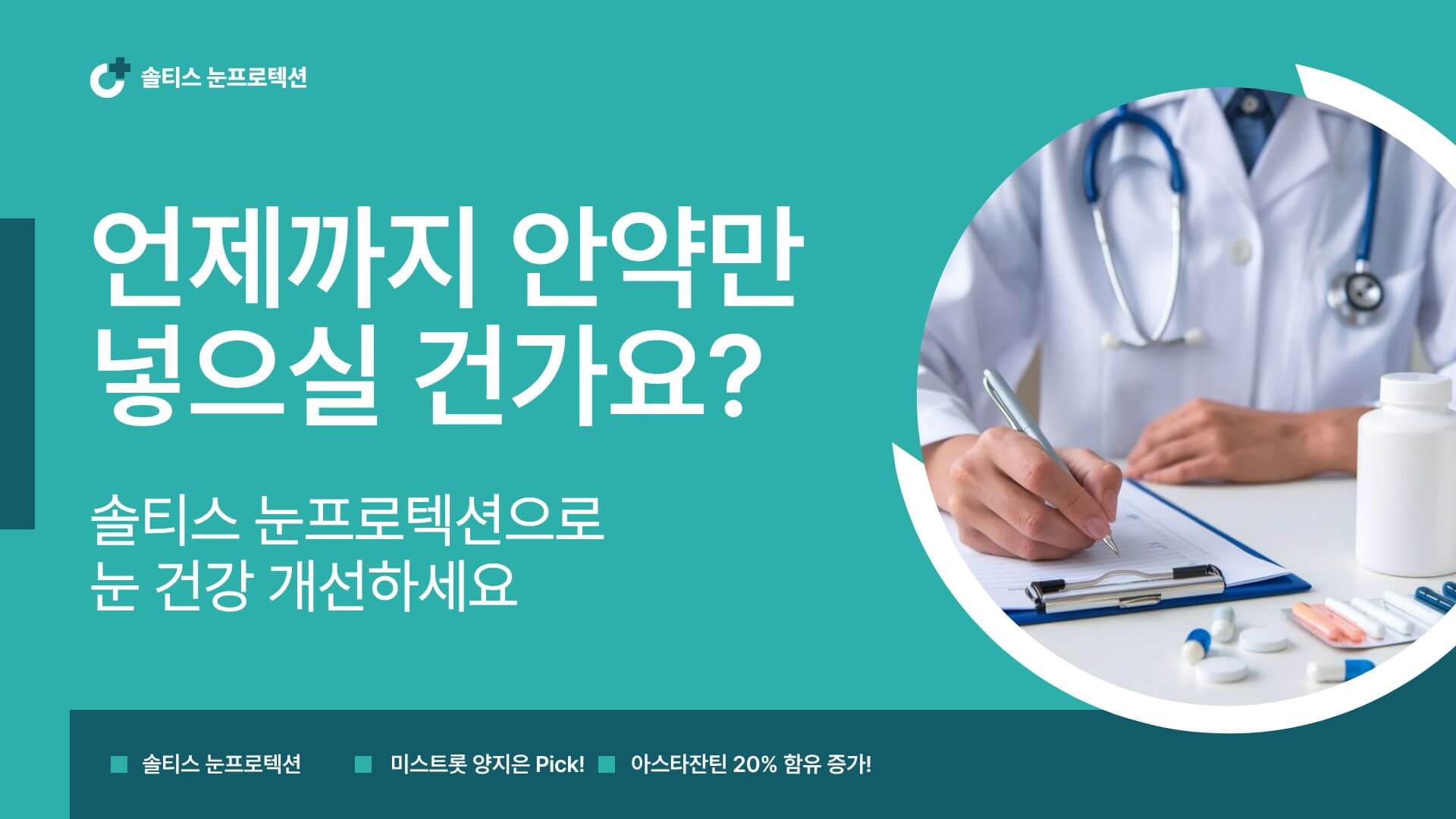 솔티스 눈프로텍션

언제까지 안약만 넣으실 건가요?

솔티스 눈프로텍션으로
눈 건강 개선하세요

솔티스 눈프로텍션

미스트롯 양지은 Pick!

아스타잔틴 20% 함유 증가!